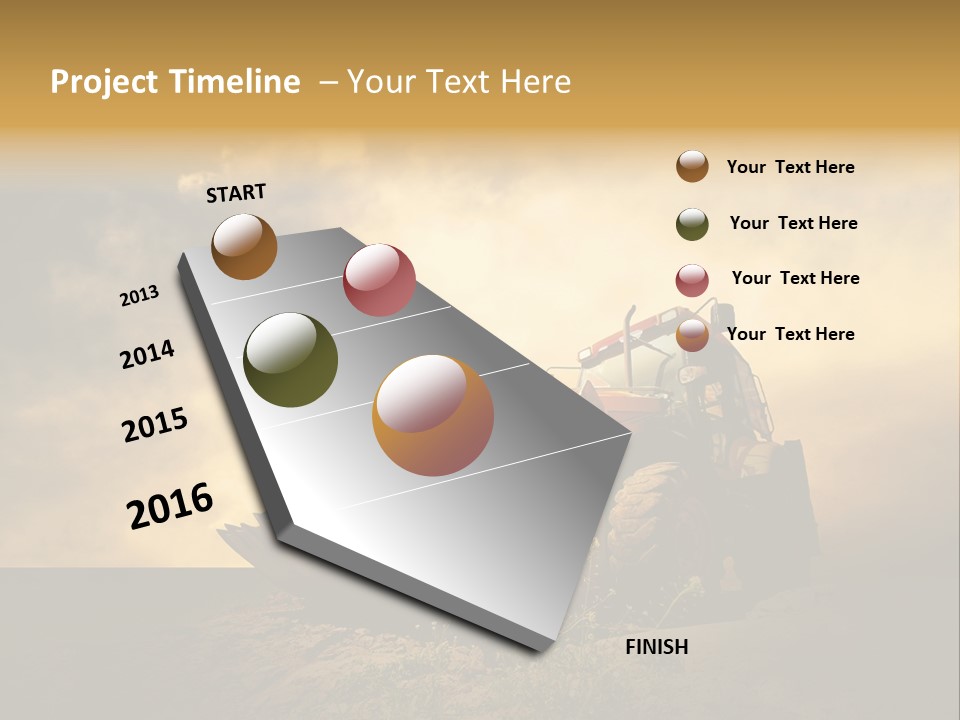 Project Timeline – Your Text Here

START

2013

2014

2015

2016

FINISH

Your Text Here

Your Text Here

Your Text Here

Your Text Here